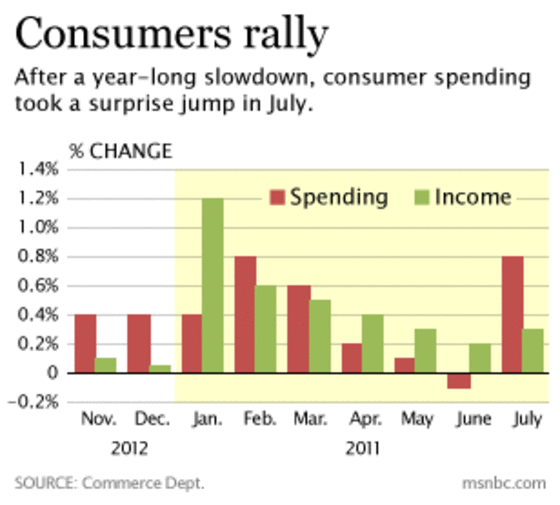 Consumers rally

After a year-long slowdown, consumer spending took a surprise jump in July.

% CHANGE

1.4%
1.2%
1.0%
0.8%
0.6%
0.4%
0.2%
0
-0.2%

Spending Income

Nov. Dec. Jan. Feb. Mar. Apr. May June July

2012 2011

SOURCE: Commerce Dept.

msnbc.com